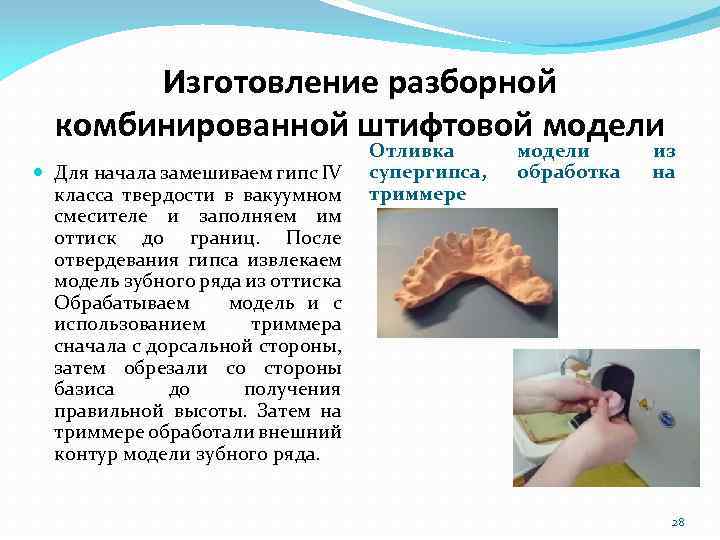 Изготовление разборной комбинированной штифтовой модели

Для начала замешиваем гипс IV класса твердости в вакуумном смесителе и заполняем им оттиск до границ. После отвердевания гипса извлекаем модель зубного ряда из оттиска Обрабатываем модель и с использованием триммера сначала с дорсальной стороны, затем обрезали со стороны базиса до получения правильной высоты. Затем на триммере обработали внешний контур модели зубного ряда.

Отливка модели из супергипса, обработка на триммере

28